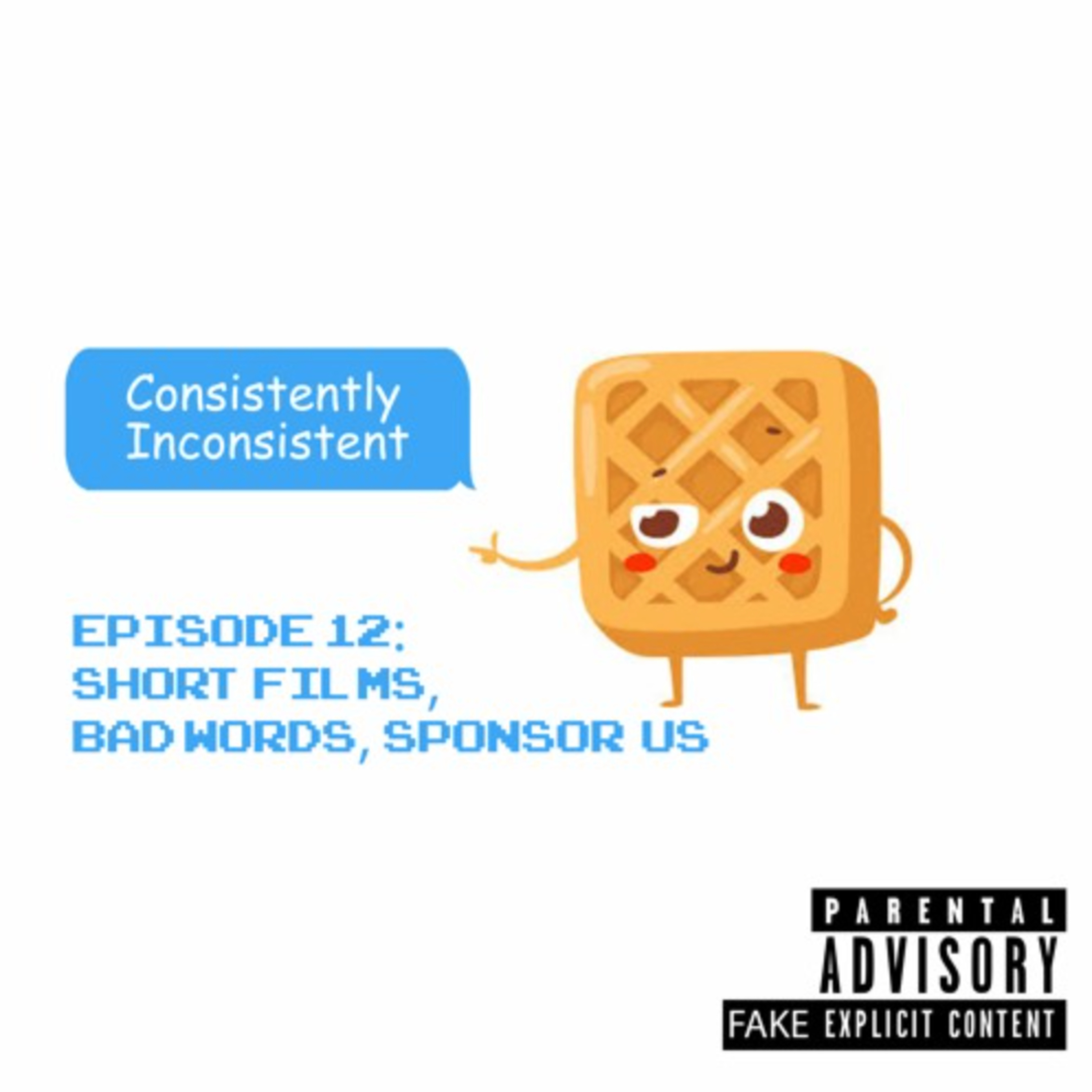 Consistently Inconsistent

EPISODE 12:
SHORT FILMS,
BAD WORDS, SPONSOR US

PARENTAL
ADVISORY
FAKE EXPLICIT CONTENT